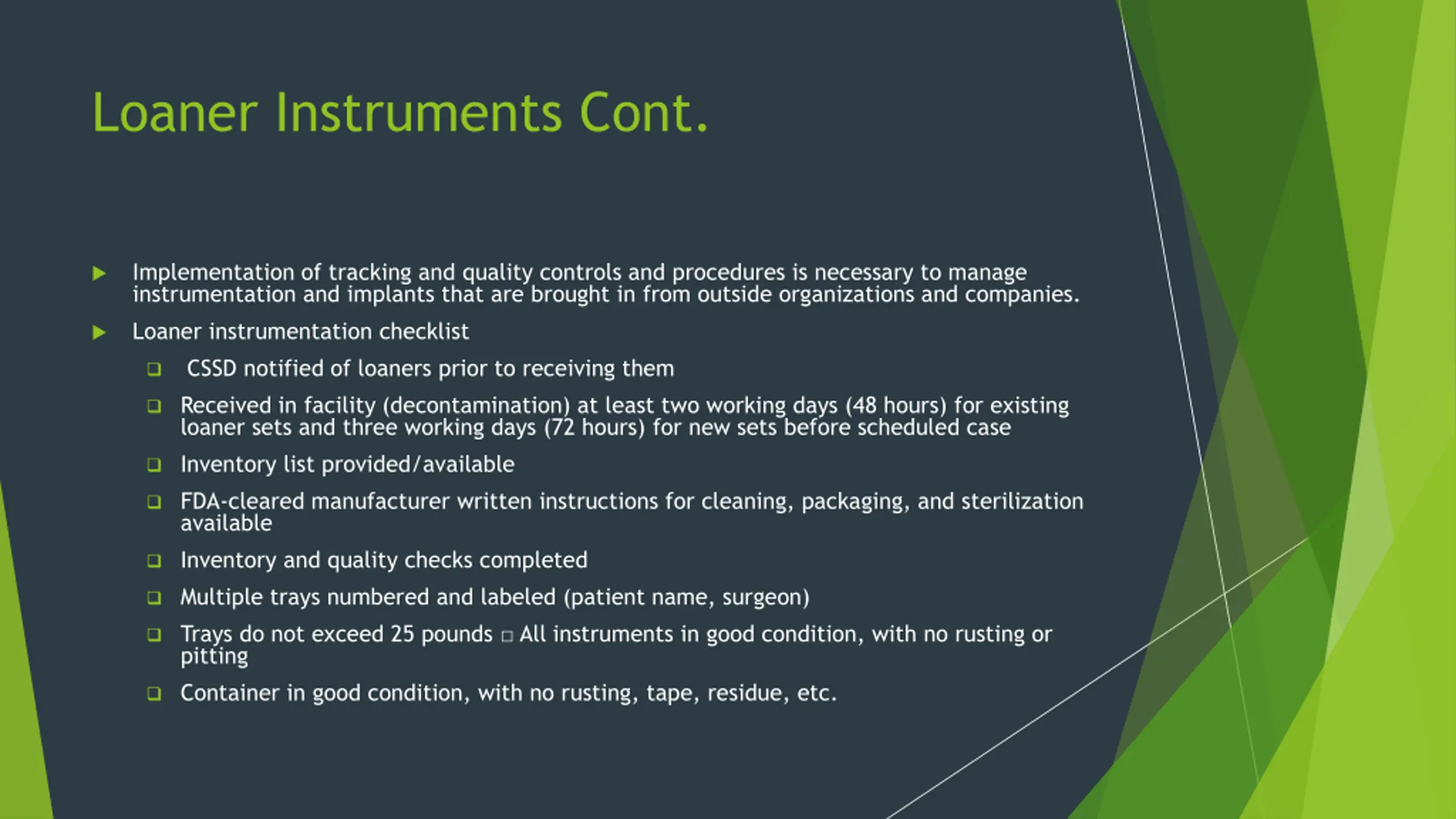 Loaner Instruments Cont.

▶ Implementation of tracking and quality controls and procedures is necessary to manage instrumentation and implants that are brought in from outside organizations and companies.

▶ Loaner instrumentation checklist

❑ CSSD notified of loaners prior to receiving them

❑ Received in facility (decontamination) at least two working days (48 hours) for existing loaner sets and three working days (72 hours) for new sets before scheduled case

❑ Inventory list provided/available

❑ FDA-cleared manufacturer written instructions for cleaning, packaging, and sterilization available

❑ Inventory and quality checks completed

❑ Multiple trays numbered and labeled (patient name, surgeon)

❑ Trays do not exceed 25 pounds □ All instruments in good condition, with no rusting or pitting

❑ Container in good condition, with no rusting, tape, residue, etc.